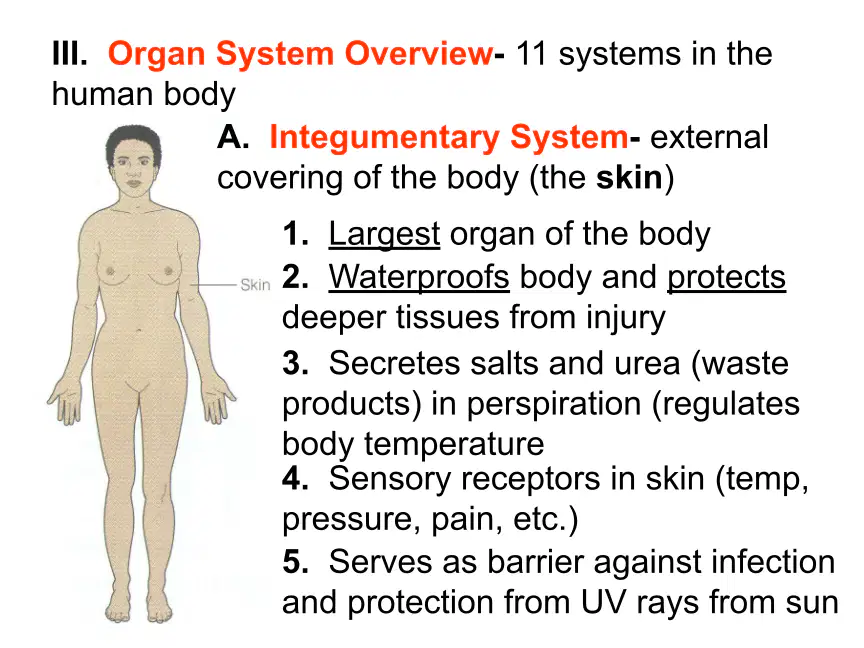 III. Organ System Overview- 11 systems in the human body

A. Integumentary System- external covering of the body (the skin)

Skin

1. Largest organ of the body

2. Waterproofs body and protects deeper tissues from injury

3. Secretes salts and urea (waste products) in perspiration (regulates body temperature

4. Sensory receptors in skin (temp, pressure, pain, etc.)

5. Serves as barrier against infection and protection from UV rays from sun